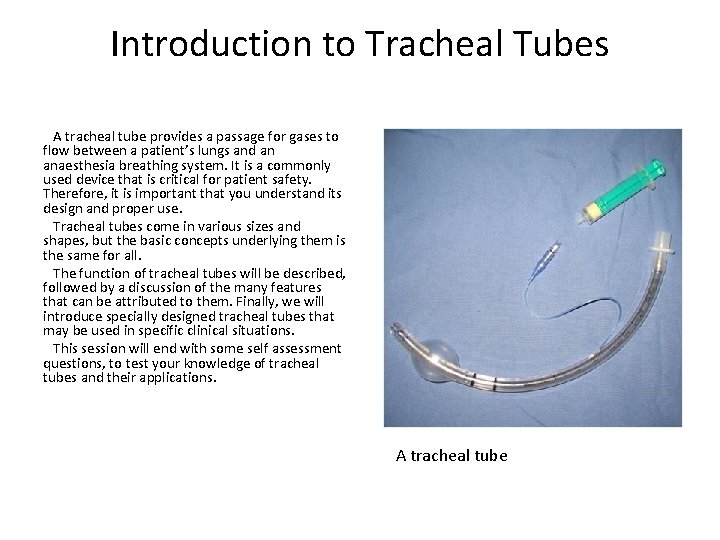 Introduction to Tracheal Tubes

A tracheal tube provides a passage for gases to flow between a patient's lungs and an anaesthesia breathing system. It is a commonly used device that is critical for patient safety. Therefore, it is important that you understand its design and proper use.

Tracheal tubes come in various sizes and shapes, but the basic concepts underlying them is the same for all.

The function of tracheal tubes will be described, followed by a discussion of the many features that can be attributed to them. Finally, we will introduce specially designed tracheal tubes that may be used in specific clinical situations.

This session will end with some self assessment questions, to test your knowledge of tracheal tubes and their applications.

A tracheal tube